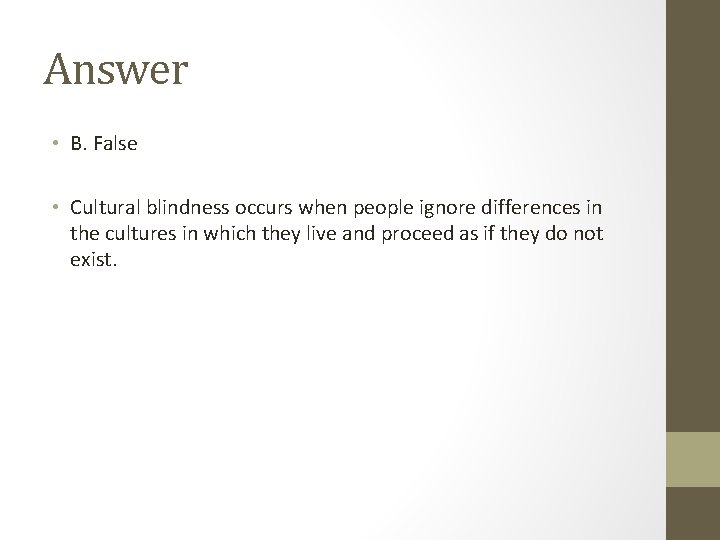 Answer

• B. False

• Cultural blindness occurs when people ignore differences in the cultures in which they live and proceed as if they do not exist.